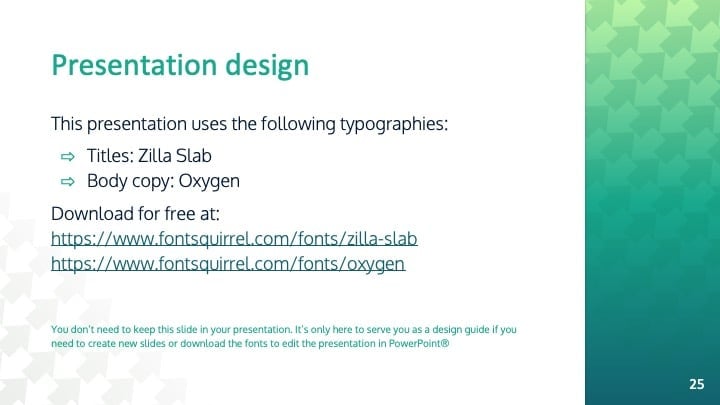 Presentation design

This presentation uses the following typographies:

⇨ Titles: Zilla Slab
⇨ Body copy: Oxygen

Download for free at:
https://www.fontsquirrel.com/fonts/zilla-slab
https://www.fontsquirrel.com/fonts/oxygen

You don't need to keep this slide in your presentation. It's only here to serve you as a design guide if you need to create new slides or download the fonts to edit the presentation in PowerPoint®

25